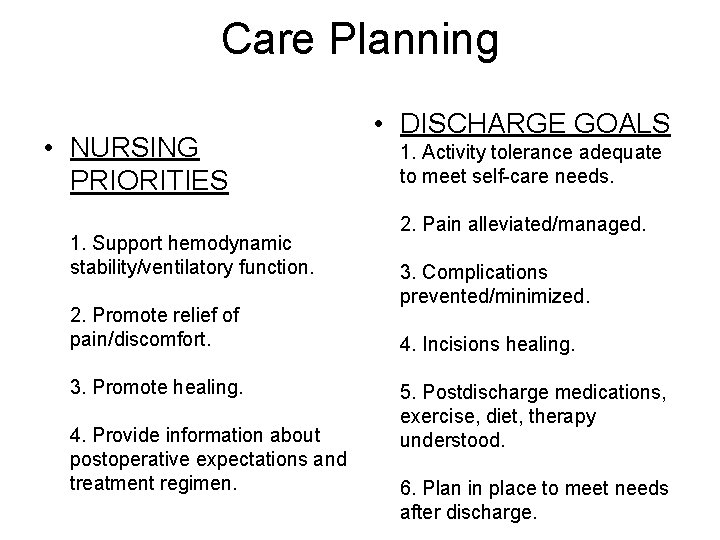 Care Planning

• NURSING PRIORITIES

1. Support hemodynamic stability/ventilatory function.

2. Promote relief of pain/discomfort.

3. Promote healing.

4. Provide information about postoperative expectations and treatment regimen.

• DISCHARGE GOALS
1. Activity tolerance adequate to meet self-care needs.

2. Pain alleviated/managed.

3. Complications prevented/minimized.

4. Incisions healing.

5. Postdischarge medications, exercise, diet, therapy understood.

6. Plan in place to meet needs after discharge.